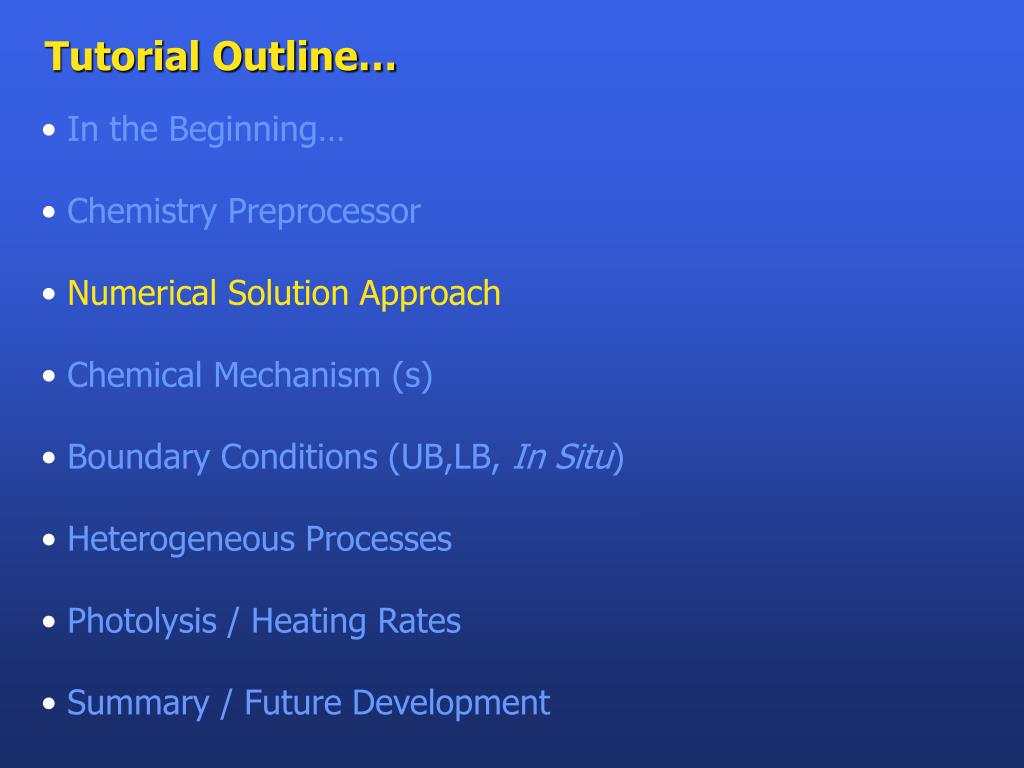 Tutorial Outline…

• In the Beginning…

• Chemistry Preprocessor

• Numerical Solution Approach

• Chemical Mechanism (s)

• Boundary Conditions (UB,LB, In Situ)

• Heterogeneous Processes

• Photolysis / Heating Rates

• Summary / Future Development